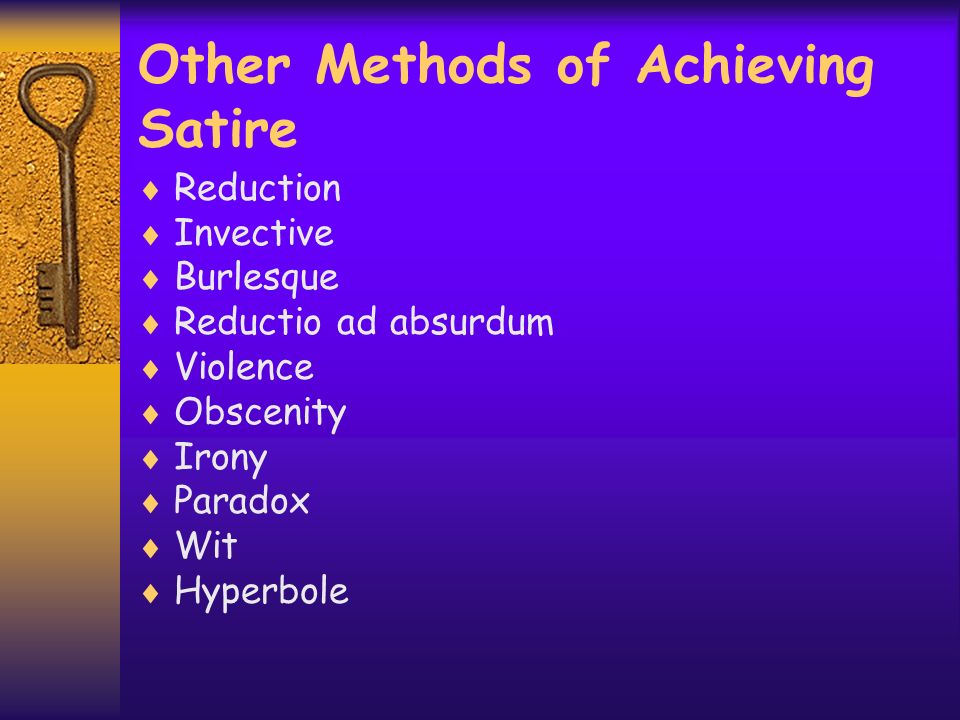 Other Methods of Achieving Satire

♦ Reduction
♦ Invective
♦ Burlesque
♦ Reductio ad absurdum
♦ Violence
♦ Obscenity
♦ Irony
♦ Paradox
♦ Wit
♦ Hyperbole